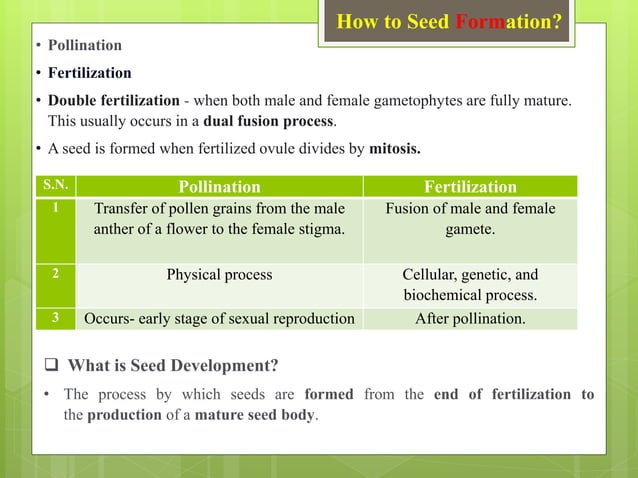 How to Seed Formation?

• Pollination
• Fertilization
• Double fertilization - when both male and female gametophytes are fully mature. This usually occurs in a dual fusion process.
• A seed is formed when fertilized ovule divides by mitosis.

| S.N. | Pollination | Fertilization |
|---|---|---|
| 1 | Transfer of pollen grains from the male anther of a flower to the female stigma. | Fusion of male and female gamete. |
| 2 | Physical process | Cellular, genetic, and biochemical process. |
| 3 | Occurs- early stage of sexual reproduction | After pollination. |

❑ What is Seed Development?

• The process by which seeds are formed from the end of fertilization to the production of a mature seed body.